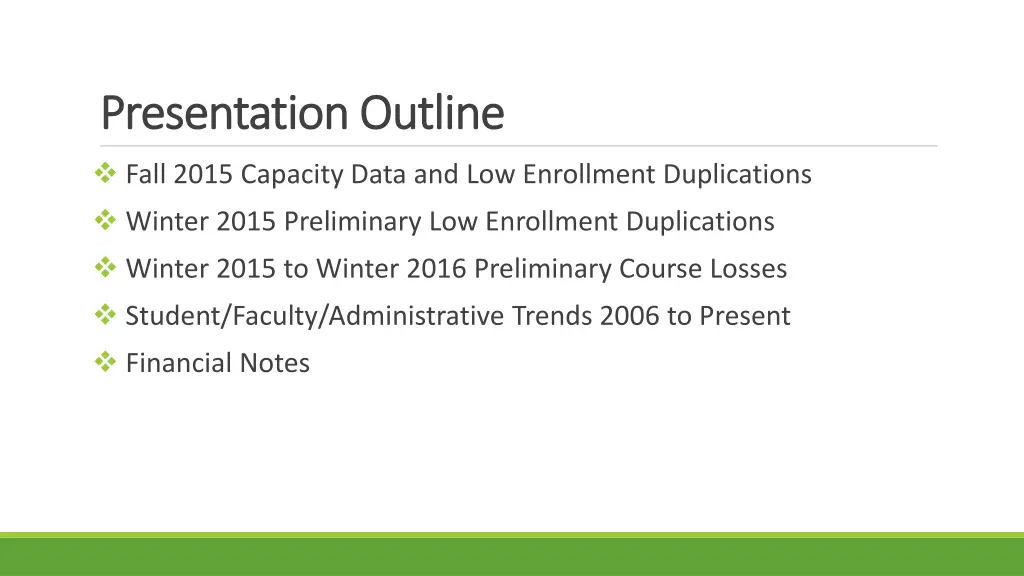 Presentation Outline

❖ Fall 2015 Capacity Data and Low Enrollment Duplications
❖ Winter 2015 Preliminary Low Enrollment Duplications
❖ Winter 2015 to Winter 2016 Preliminary Course Losses
❖ Student/Faculty/Administrative Trends 2006 to Present
❖ Financial Notes